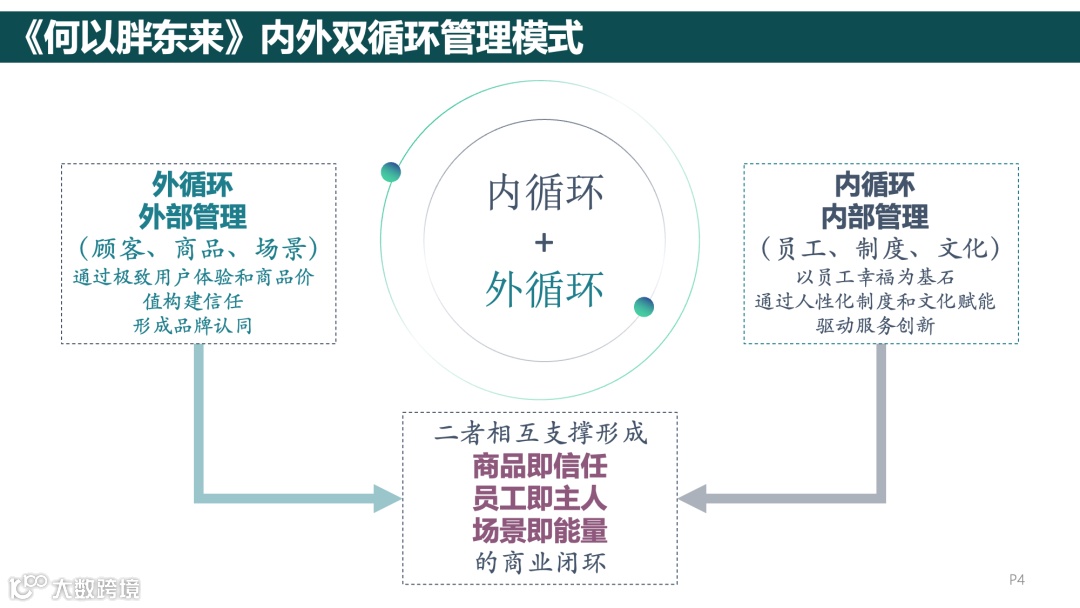 《何以胖东来》内外双循环管理模式

外循环
外部管理
（顾客、商品、场景）
通过极致用户体验和商品价值构建信任
形成品牌认同

内循环
+
外循环

内循环
内部管理
（员工、制度、文化）
以员工幸福为基石
通过人性化制度和文化赋能
驱动服务创新

二者相互支撑形成
商品即信任
员工即主人
场景即能量
的商业闭环

大数跨境

P4